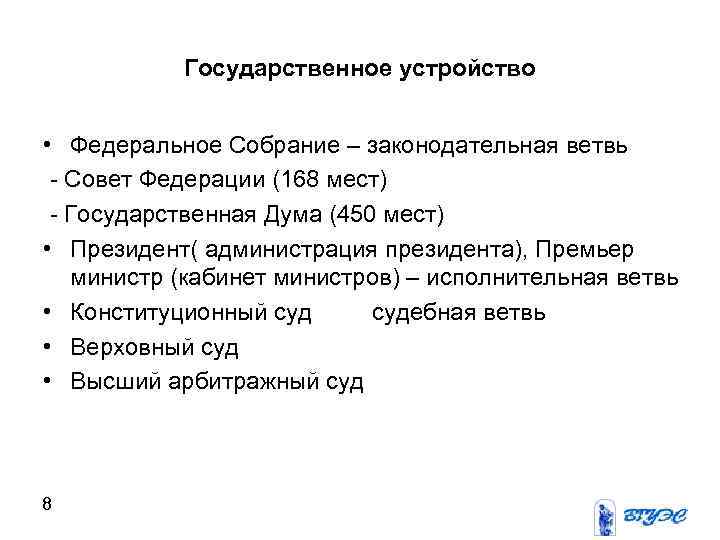 Государственное устройство

• Федеральное Собрание – законодательная ветвь
- Совет Федерации (168 мест)
- Государственная Дума (450 мест)
• Президент( администрация президента), Премьер министр (кабинет министров) – исполнительная ветвь
• Конституционный суд судебная ветвь
• Верховный суд
• Высший арбитражный суд

8

ВГУЭС